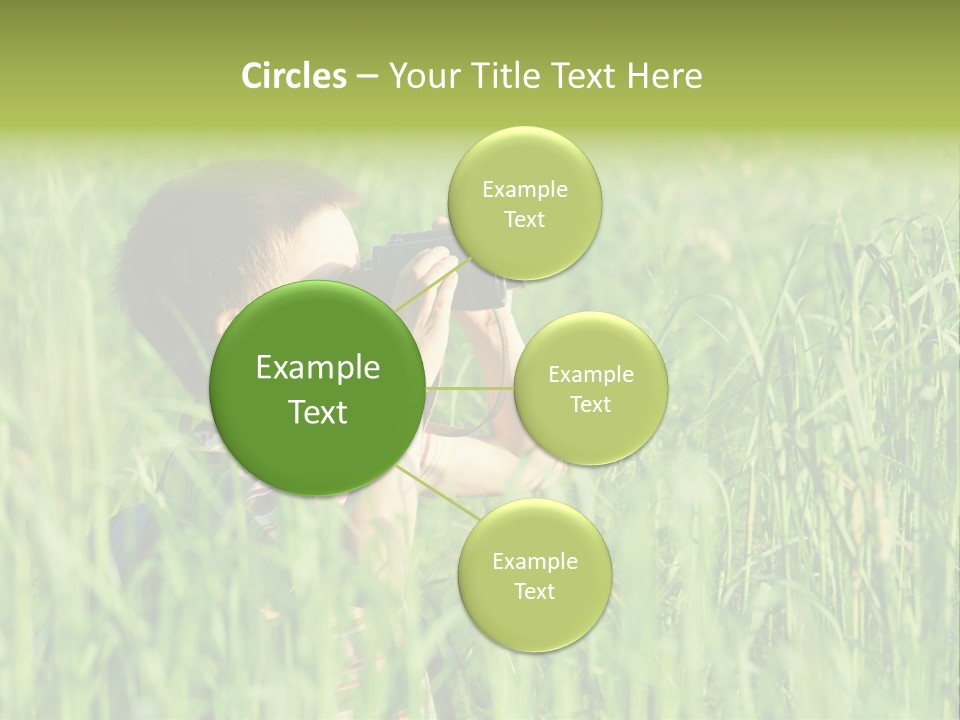 Circles – Your Title Text Here

Example Text

Example Text

Example Text

Example Text